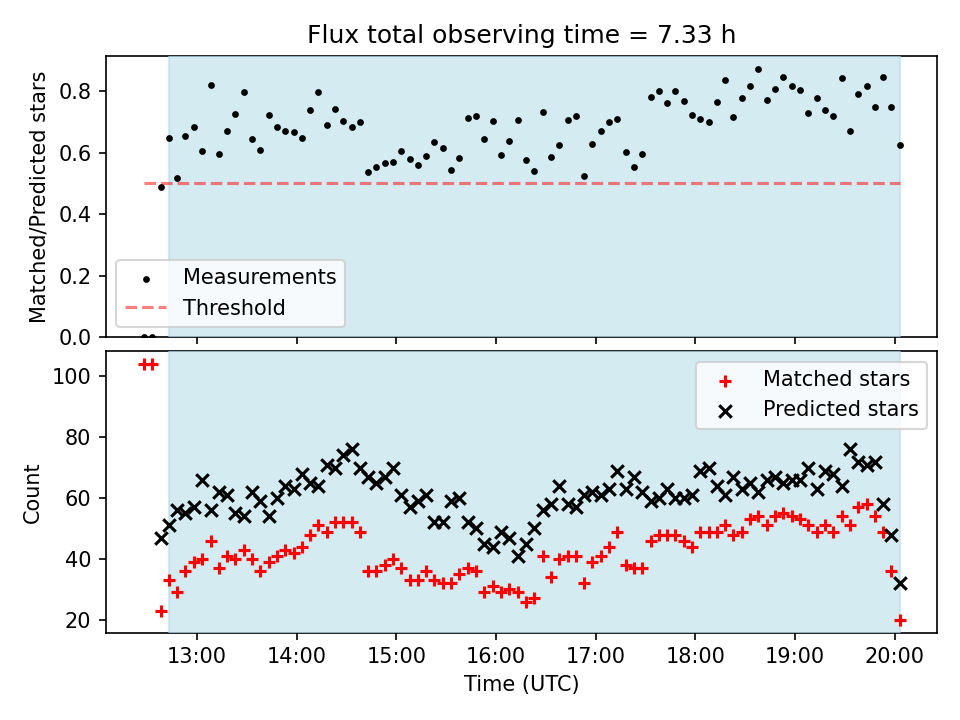 Flux total observing time = 7.33 h

Matched/Predicted stars

0.8
0.6
0.4
0.2
0.0

Measurements
Threshold

Count

100
80
60
40
20

Matched stars
Predicted stars

13:00
14:00
15:00
16:00
17:00
18:00
19:00
20:00

Time (UTC)